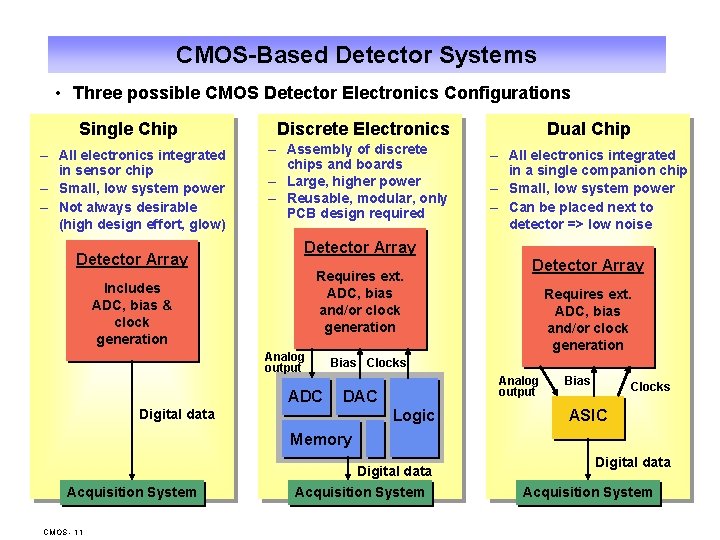 CMOS-Based Detector Systems

• Three possible CMOS Detector Electronics Configurations

Single Chip

– All electronics integrated in sensor chip
– Small, low system power
– Not always desirable (high design effort, glow)

Detector Array

Includes ADC, bias & clock generation

Digital data

Acquisition System

Discrete Electronics

– Assembly of discrete chips and boards
– Large, higher power
– Reusable, modular, only PCB design required

Detector Array

Requires ext. ADC, bias and/or clock generation

Analog output

Bias

Clocks

ADC

DAC

Logic

Memory

Digital data

Acquisition System

Dual Chip

– All electronics integrated in a single companion chip
– Small, low system power
– Can be placed next to detector => low noise

Detector Array

Requires ext. ADC, bias and/or clock generation

Analog output

Bias

Clocks

ASIC

Digital data

Acquisition System

CMOS- 11